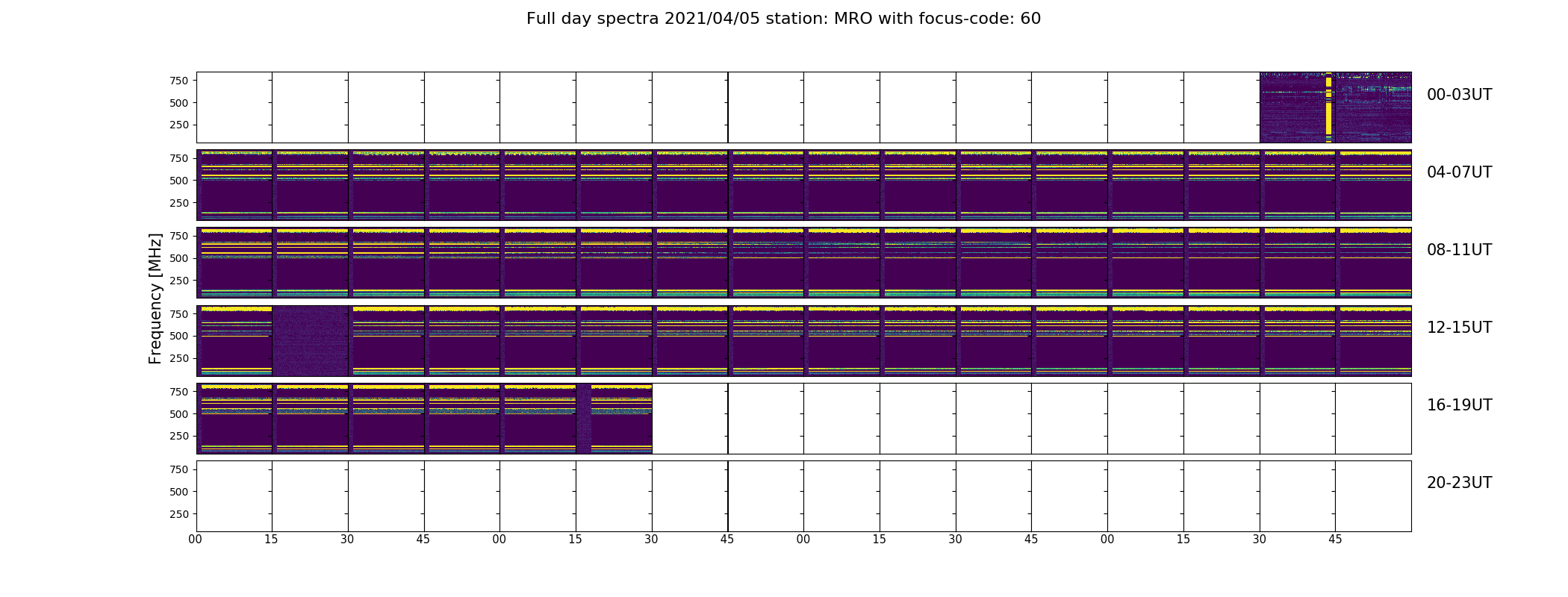 Full day spectra 2021/04/05 station: MRO with focus-code: 60

Frequency [MHz]

750
500
250
00-03UT

750
500
250
04-07UT

750
500
250
08-11UT

750
500
250
12-15UT

750
500
250
16-19UT

750
500
250
20-23UT

00 15 30 45 00 15 30 45 00 15 30 45 00 15 30 45